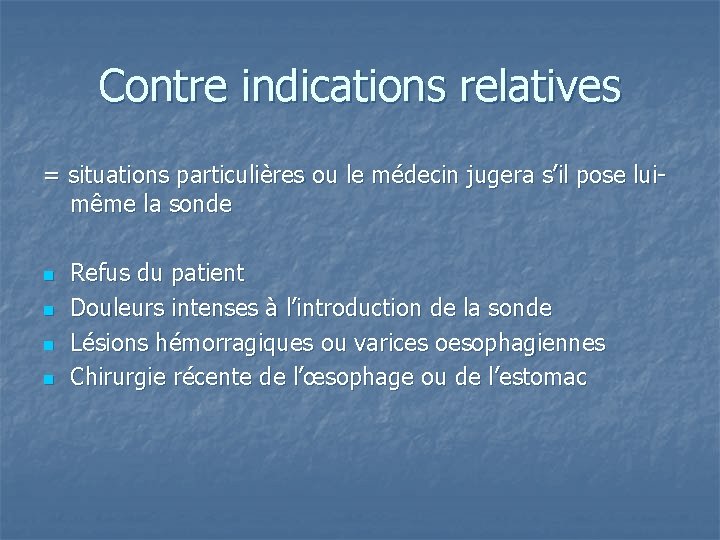 Contre indications relatives

= situations particulières ou le médecin jugera s'il pose lui-même la sonde

- Refus du patient
- Douleurs intenses à l'introduction de la sonde
- Lésions hémorragiques ou varices oesophagiennes
- Chirurgie récente de l'œsophage ou de l'estomac